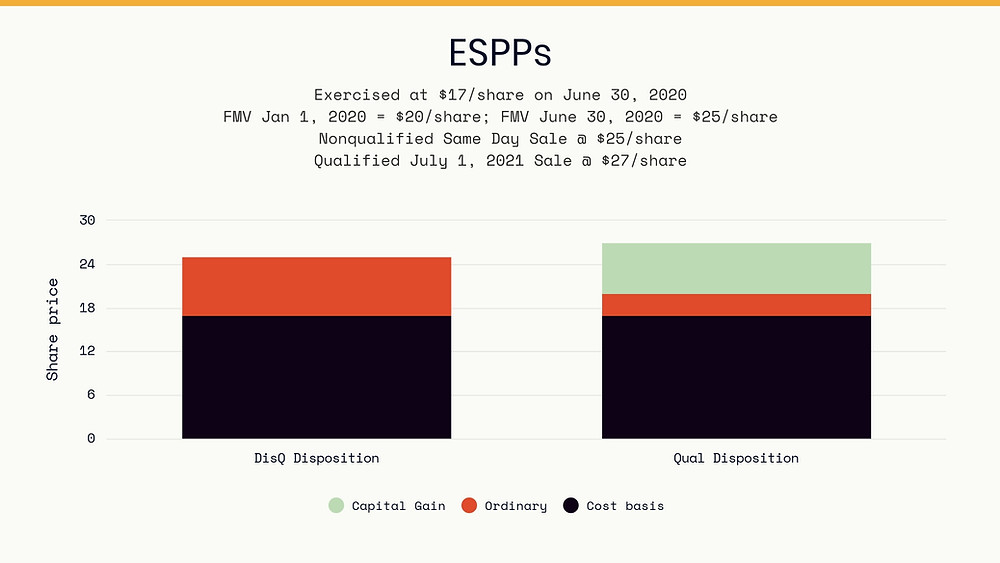 ESPPs

Exercised at \$17/share on June 30, 2020
FMV Jan 1, 2020 = \$20/share; FMV June 30, 2020 = \$25/share
Nonqualified Same Day Sale @ \$25/share
Qualified July 1, 2021 Sale @ \$27/share

Share price

30
24
18
12
6
0

DisQ Disposition
Qual Disposition

Capital Gain
Ordinary
Cost basis